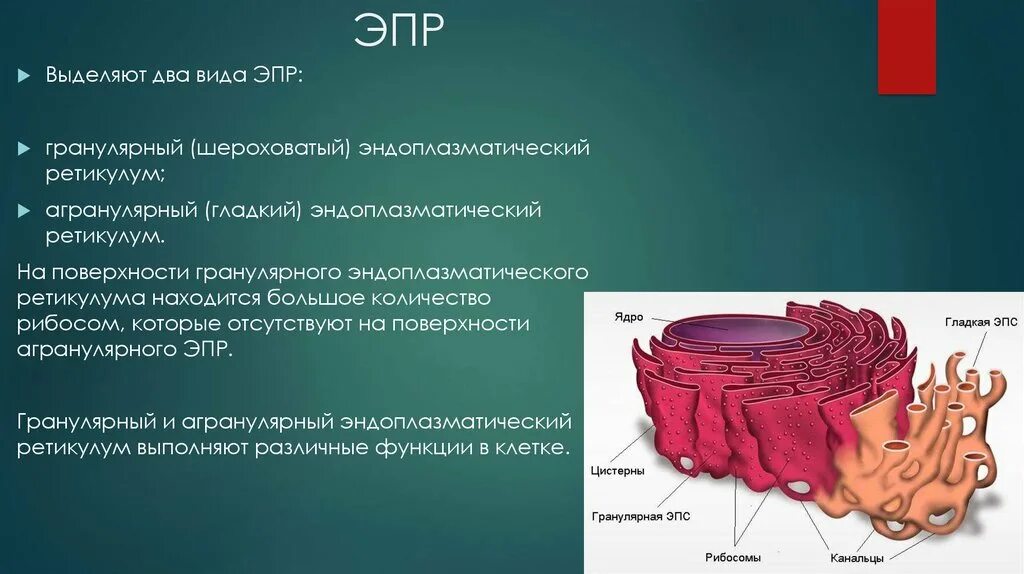 ЭПР

Выделяют два вида ЭПР:

гранулярный (шероховатый) эндоплазматический ретикулум;

агранулярный (гладкий) эндоплазматический ретикулум.

На поверхности гранулярного эндоплазматического ретикулума находится большое количество рибосом, которые отсутствуют на поверхности агранулярного ЭПР.

Гранулярный и агранулярный эндоплазматический ретикулум выполняют различные функции в клетке.

Ядро
Гладкая ЭПС
Цистерны
Гранулярная ЭПС
Рибосомы
Канальцы